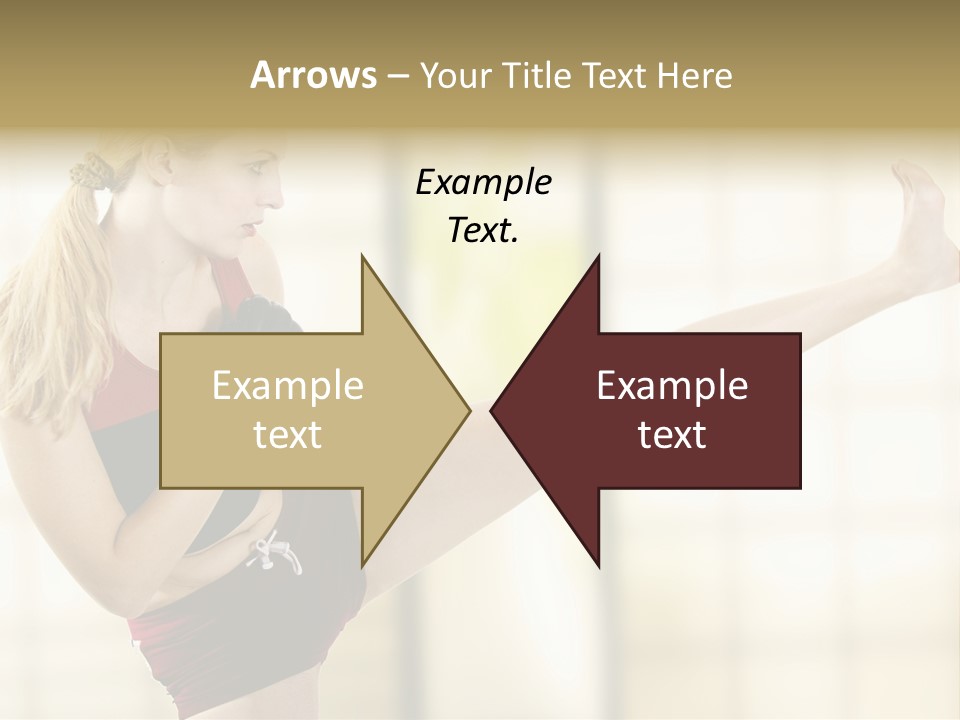 Arrows – Your Title Text Here

Example Text.

Example text

Example text